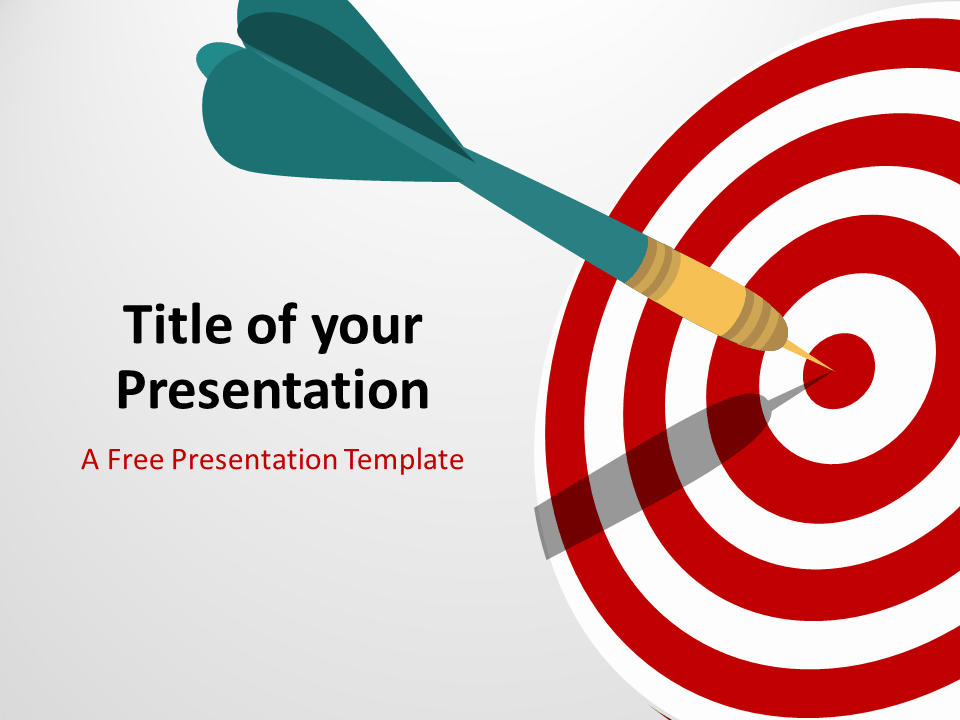 Title of your Presentation

A Free Presentation Template